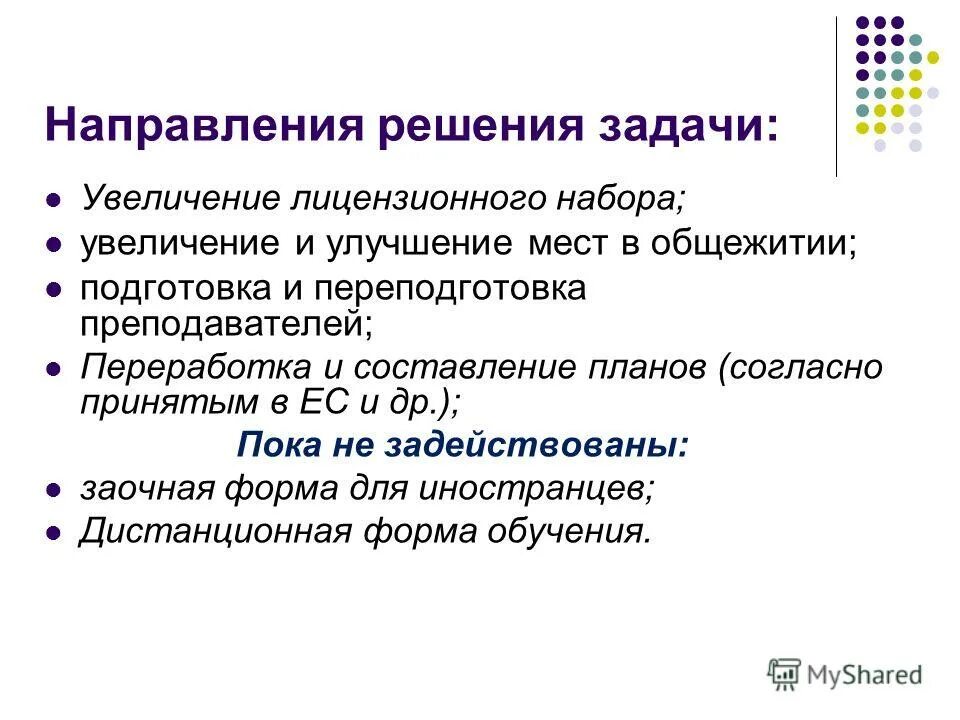 Направления решения задачи:

- Увеличение лицензионного набора;
- увеличение и улучшение мест в общежитии;
- подготовка и переподготовка преподавателей;
- Переработка и составление планов (согласно принятым в ЕС и др.);

Пока не задействованы:

- заочная форма для иностранцев;
- Дистанционная форма обучения.

MyShared